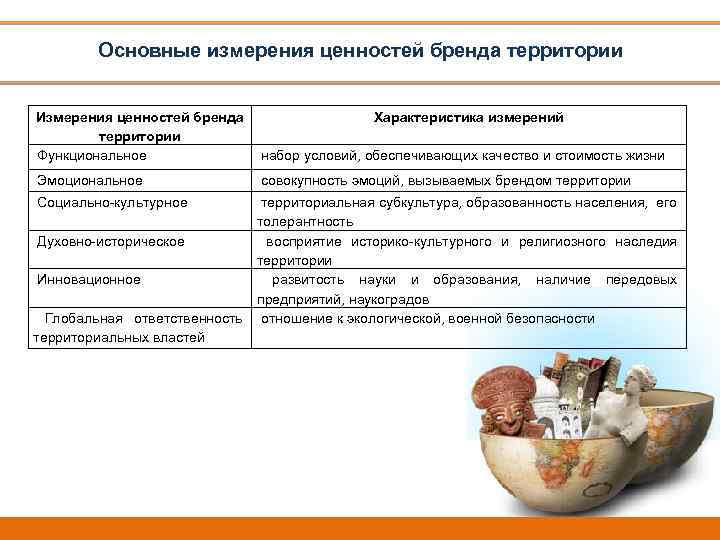 Основные измерения ценностей бренда территории

| Измерения ценностей бренда территории | Характеристика измерений |
|---|---|
| Функциональное | набор условий, обеспечивающих качество и стоимость жизни |
| Эмоциональное | совокупность эмоций, вызываемых брендом территории |
| Социально-культурное | территориальная субкультура, образованность населения, его толерантность |
| Духовно-историческое | восприятие историко-культурного и религиозного наследия территории |
| Инновационное | развитость науки и образования, наличие передовых предприятий, наукоградов |
| Глобальная ответственность территориальных властей | отношение к экологической, военной безопасности |